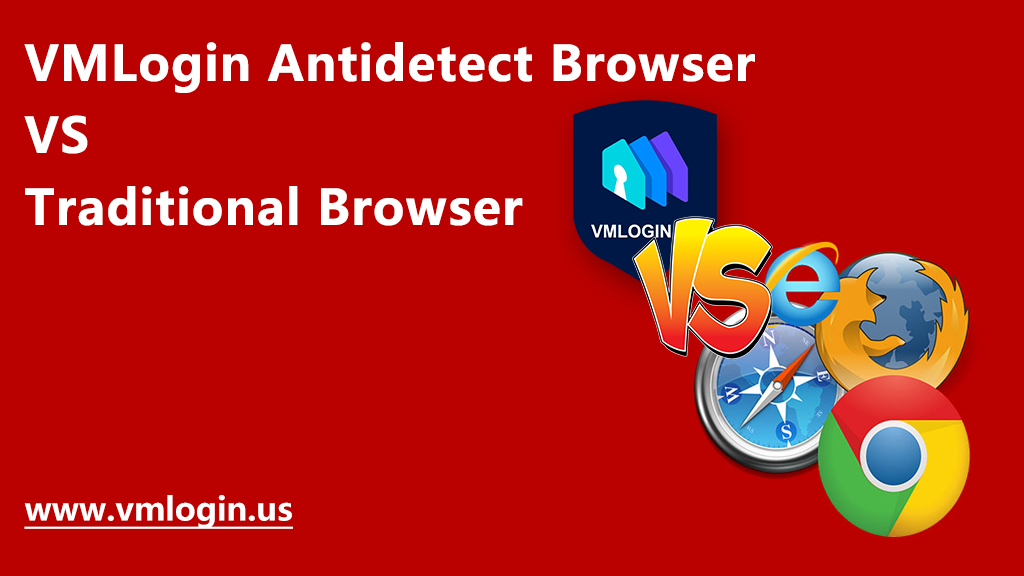 VMLogin Antidetect Browser
VS
Traditional Browser

VMLOGIN

VS

www.vmlogin.us